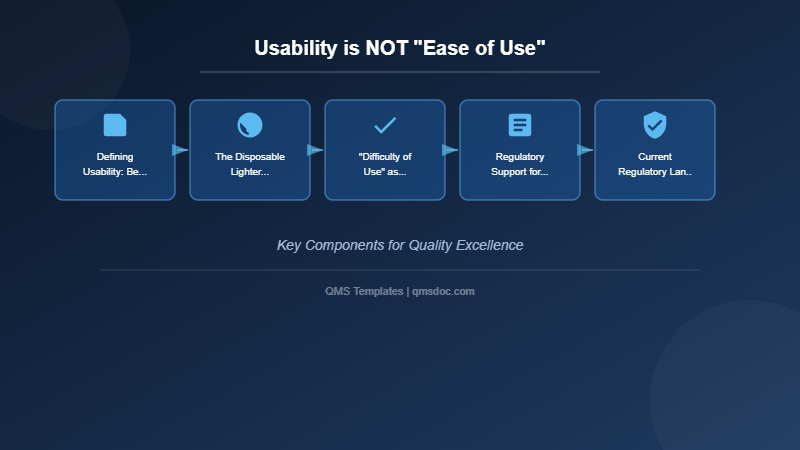 Usability is NOT "Ease of Use"

Defining Usability: Be...

The Disposable Lighter...

"Difficulty of Use" as...

Regulatory Support for...

Current Regulatory Lan..

Key Components for Quality Excellence

QMS Templates | qmsdoc.com